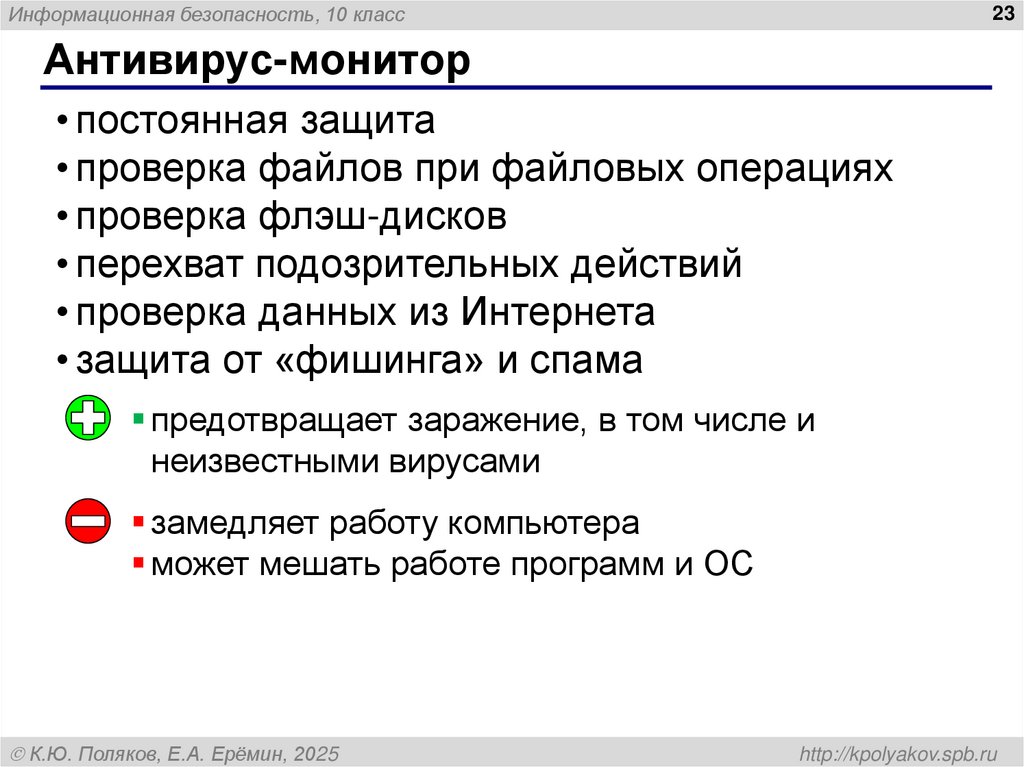 Информационная безопасность, 10 класс

23

Антивирус-монитор

• постоянная защита
• проверка файлов при файловых операциях
• проверка флэш-дисков
• перехват подозрительных действий
• проверка данных из Интернета
• защита от «фишинга» и спама

▪ предотвращает заражение, в том числе и неизвестными вирусами

▪ замедляет работу компьютера
▪ может мешать работе программ и ОС

© К.Ю. Поляков, Е.А. Ерёмин, 2025

http://kpolyakov.spb.ru